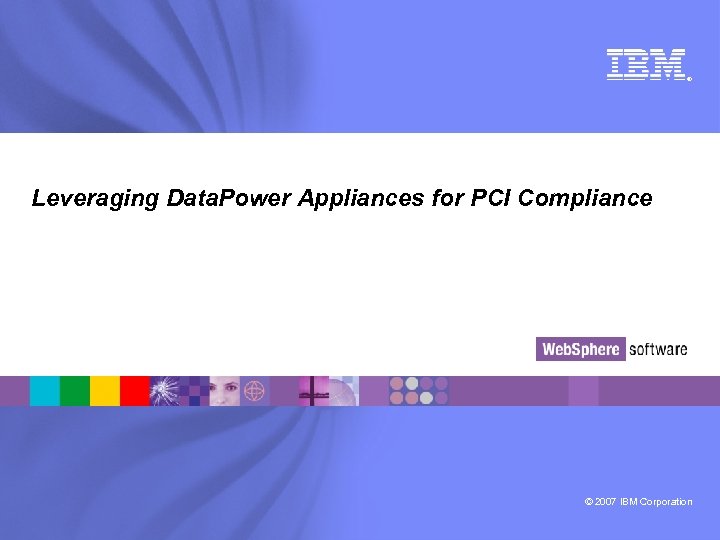 IBM®

Leveraging DataPower Appliances for PCI Compliance

WebSphere software

© 2007 IBM Corporation